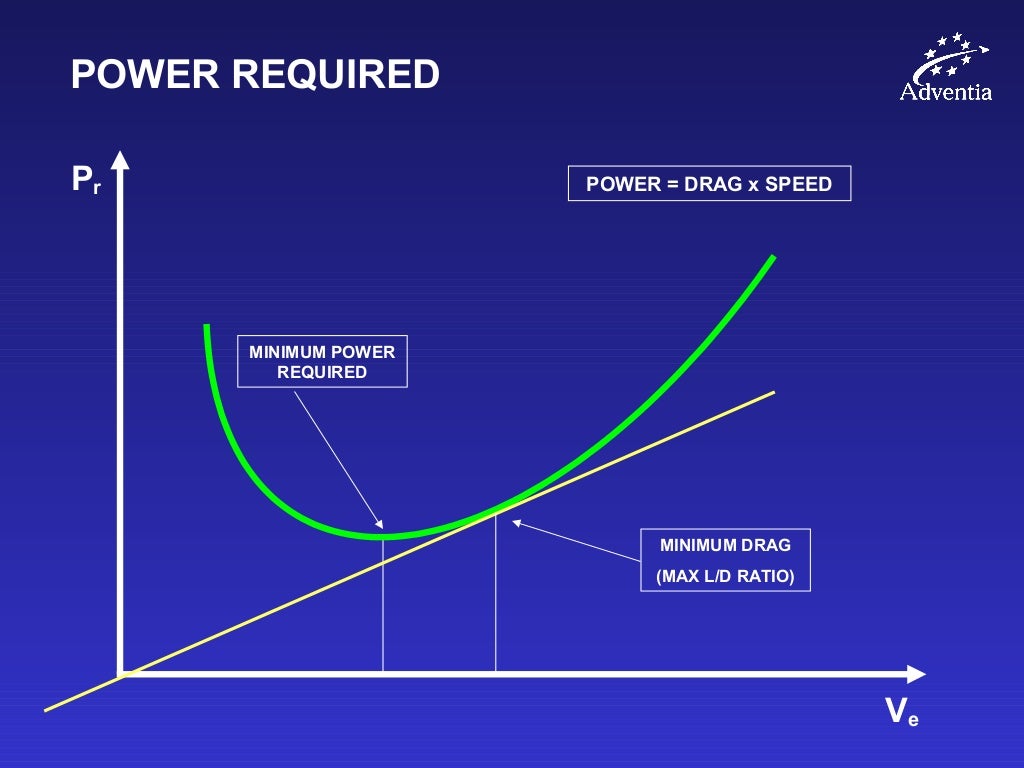 POWER REQUIRED

Adventia

$P_r$

POWER = DRAG x SPEED

MINIMUM POWER REQUIRED

MINIMUM DRAG

(MAX L/D RATIO)

$V_e$